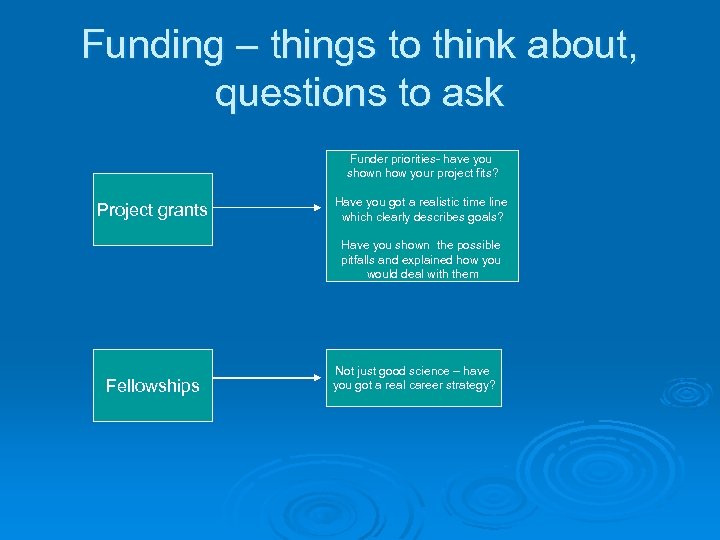 Funding – things to think about, questions to ask

Project grants

Funder priorities- have you shown how your project fits?

Have you got a realistic time line which clearly describes goals?

Have you shown the possible pitfalls and explained how you would deal with them

Fellowships

Not just good science – have you got a real career strategy?